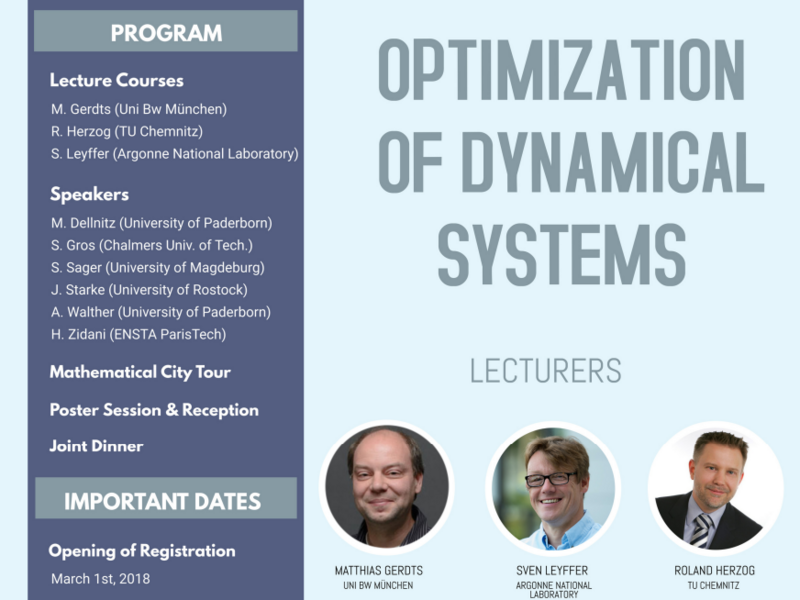 PROGRAM

Lecture Courses

M. Gerdts (Uni Bw München)
R. Herzog (TU Chemnitz)
S. Leyffer (Argonne National Laboratory)

Speakers

M. Dellnitz (University of Paderborn)
S. Gros (Chalmers Univ. of Tech.)
S. Sager (University of Magdeburg)
J. Starke (University of Rostock)
A. Walther (University of Paderborn)
H. Zidani (ENSTA ParisTech)

Mathematical City Tour

Poster Session & Reception

Joint Dinner

IMPORTANT DATES

Opening of Registration
March 1st, 2018

OPTIMIZATION OF DYNAMICAL SYSTEMS

LECTURERS

MATTHIAS GERDTS
UNI BW MÜNCHEN

SVEN LEYFFER
ARGONNE NATIONAL LABORATORY

ROLAND HERZOG
TU CHEMNITZ